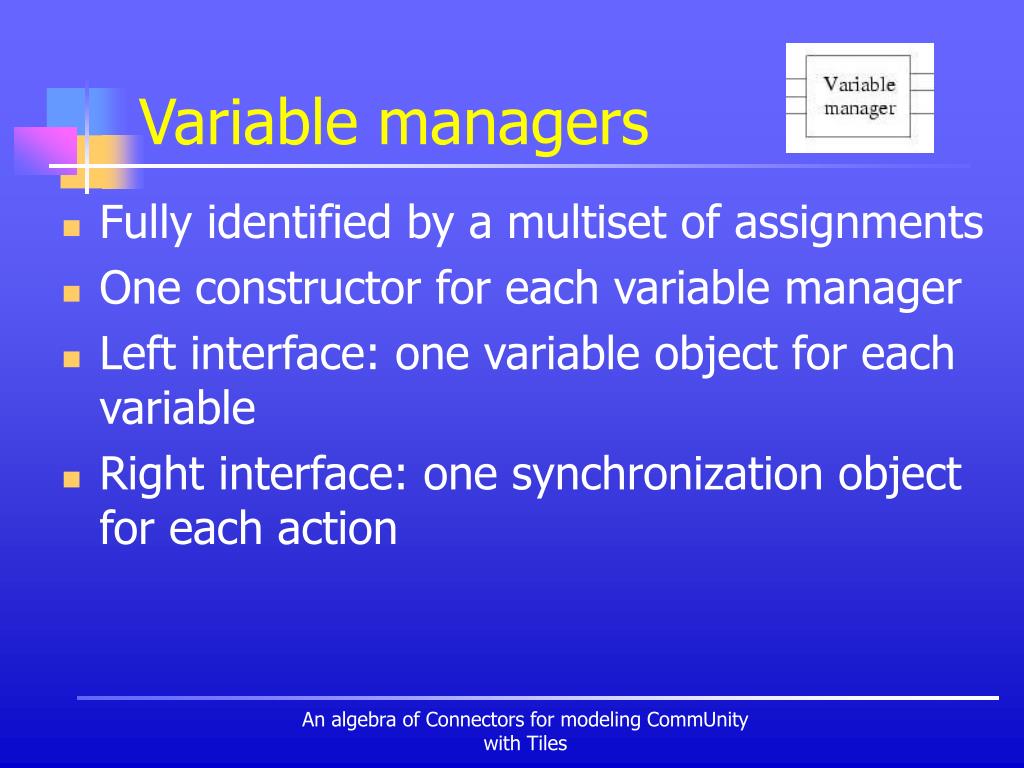 Variable managers

Variable manager

- Fully identified by a multiset of assignments
- One constructor for each variable manager
- Left interface: one variable object for each variable
- Right interface: one synchronization object for each action

An algebra of Connectors for modeling CommUnity with Tiles